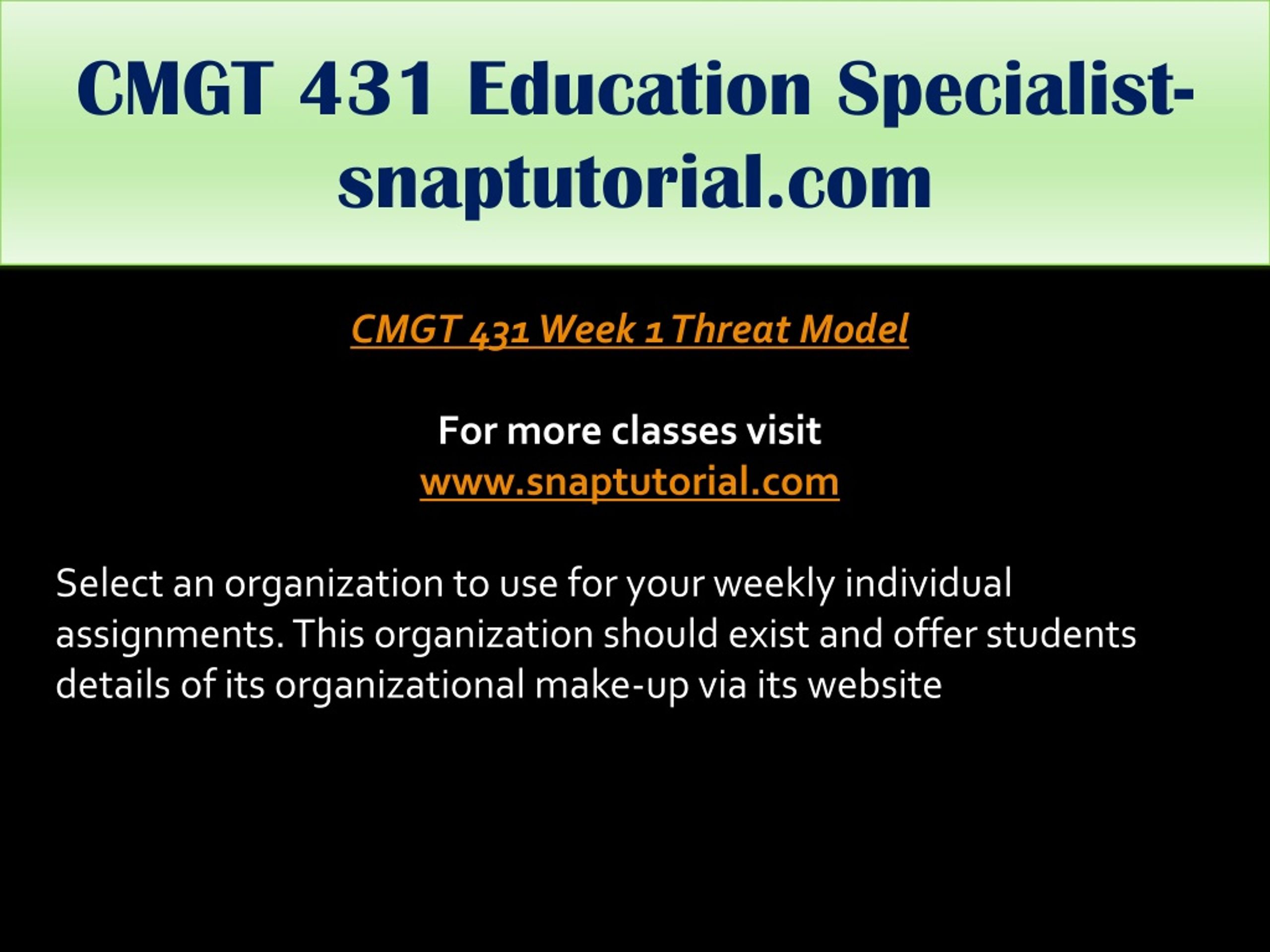 CMGT 431 Education Specialist-snaptutorial.com

CMGT 431 Week 1 Threat Model

For more classes visit
www.snaptutorial.com

Select an organization to use for your weekly individual assignments. This organization should exist and offer students details of its organizational make-up via its website